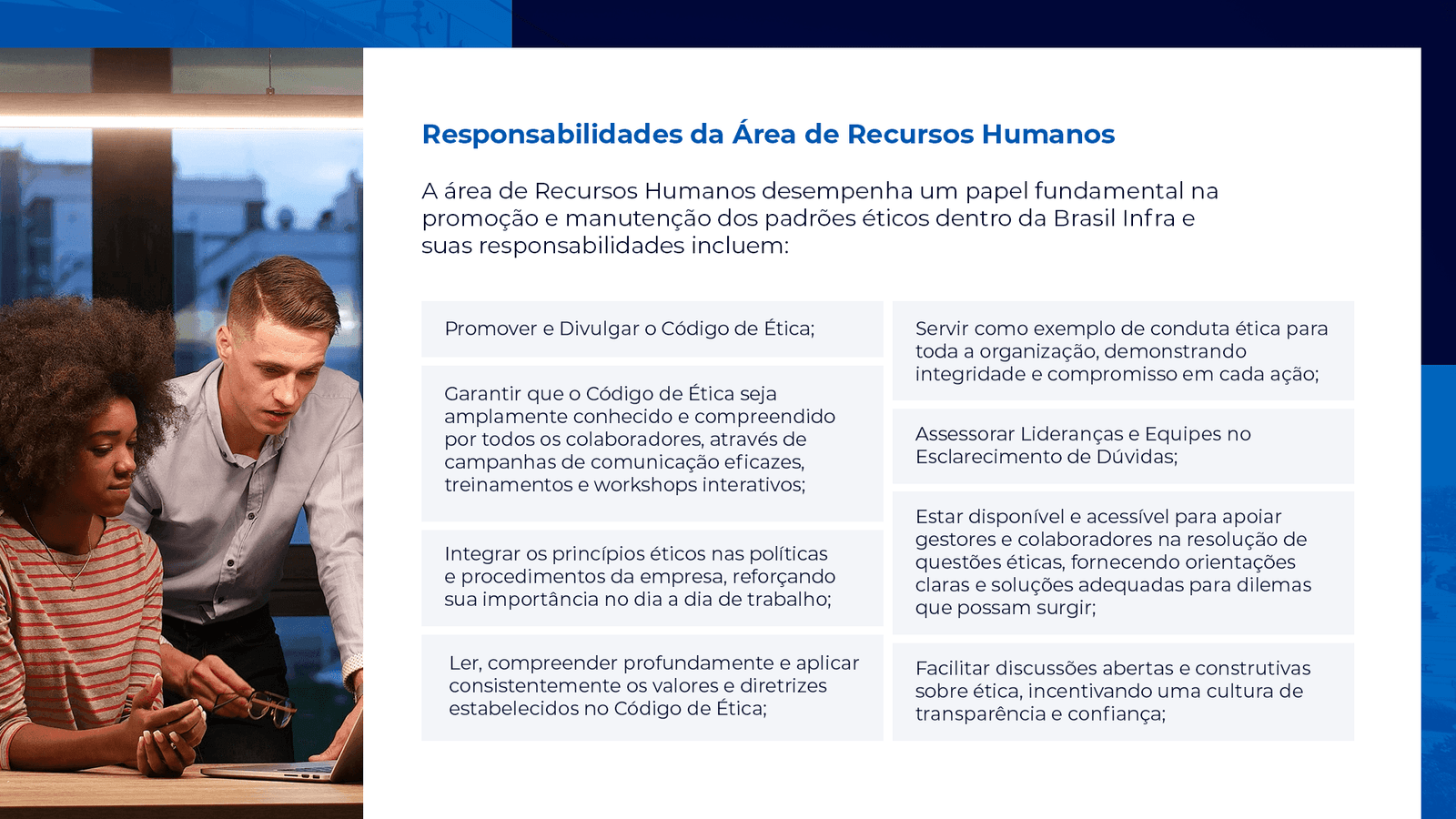 Responsabilidades da Área de Recursos Humanos

A área de Recursos Humanos desempenha um papel fundamental na promoção e manutenção dos padrões éticos dentro da Brasil Infra e suas responsabilidades incluem:

Promover e Divulgar o Código de Ética;

Garantir que o Código de Ética seja amplamente conhecido e compreendido por todos os colaboradores, através de campanhas de comunicação eficazes, treinamentos e workshops interativos;

Integrar os princípios éticos nas políticas e procedimentos da empresa, reforçando sua importância no dia a dia de trabalho;

Ler, compreender profundamente e aplicar consistentemente os valores e diretrizes estabelecidos no Código de Ética;

Servir como exemplo de conduta ética para toda a organização, demonstrando integridade e compromisso em cada ação;

Assessorar Lideranças e Equipes no Esclarecimento de Dúvidas;

Estar disponível e acessível para apoiar gestores e colaboradores na resolução de questões éticas, fornecendo orientações claras e soluções adequadas para dilemas que possam surgir;

Facilitar discussões abertas e construtivas sobre ética, incentivando uma cultura de transparência e confiança;